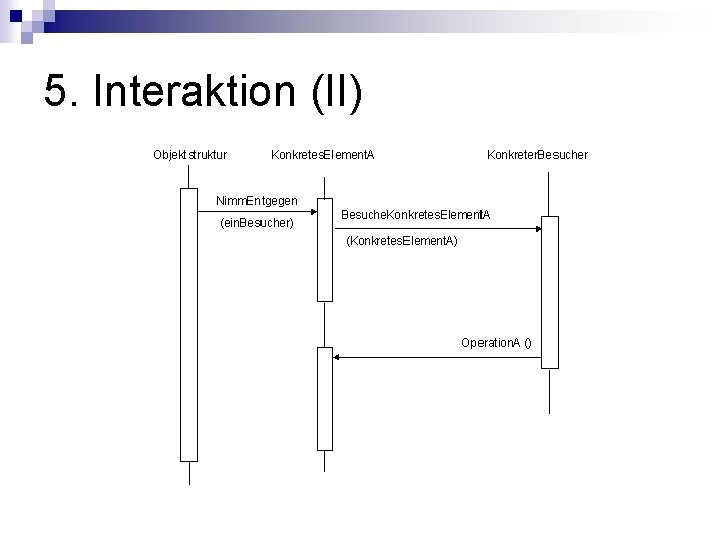 5. Interaktion (II)

Objektstruktur

KonkretesElementA

KonkreterBesucher

NimmEntgegen

(einBesucher)

BesucheKonkretesElementA

(KonkretesElementA)

OperationA ()